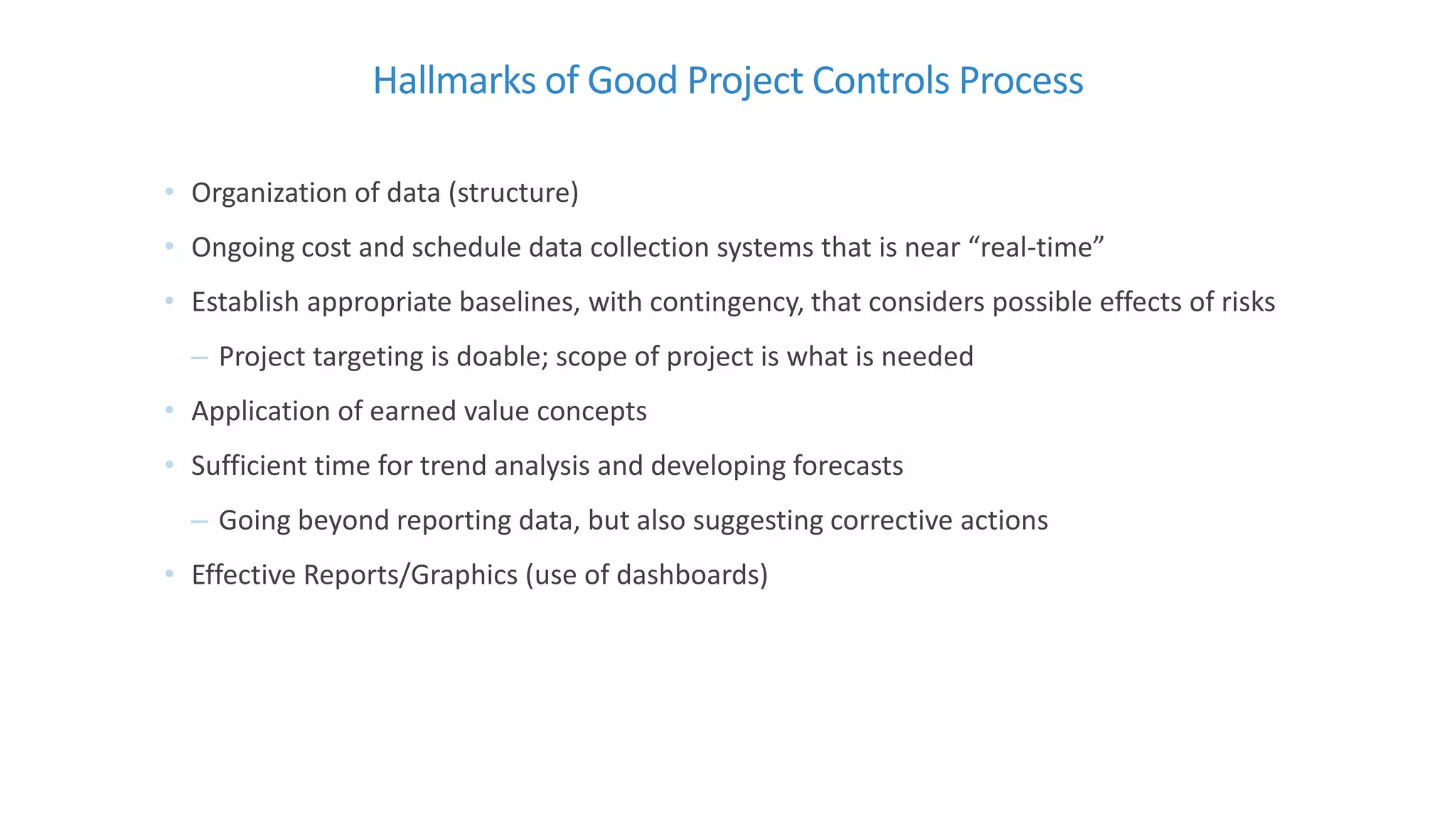 Hallmarks of Good Project Controls Process

• Organization of data (structure)

• Ongoing cost and schedule data collection systems that is near “real-time”

• Establish appropriate baselines, with contingency, that considers possible effects of risks

– Project targeting is doable; scope of project is what is needed

• Application of earned value concepts

• Sufficient time for trend analysis and developing forecasts

– Going beyond reporting data, but also suggesting corrective actions

• Effective Reports/Graphics (use of dashboards)